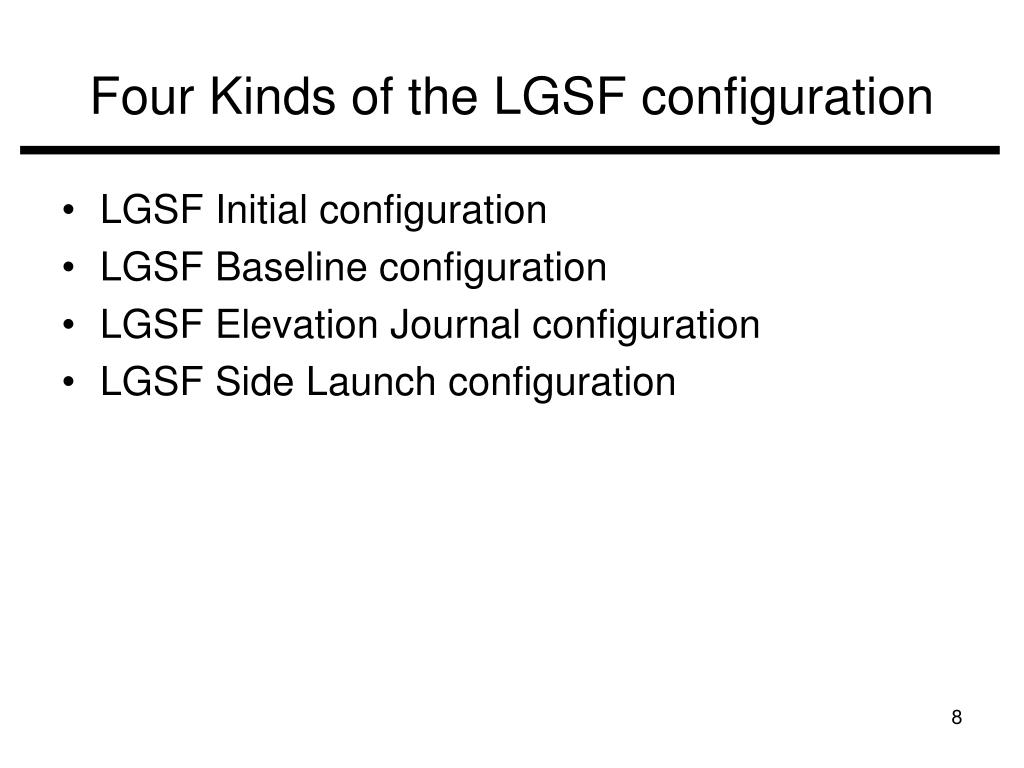 Four Kinds of the LGSF configuration

• LGSF Initial configuration
• LGSF Baseline configuration
• LGSF Elevation Journal configuration
• LGSF Side Launch configuration

8